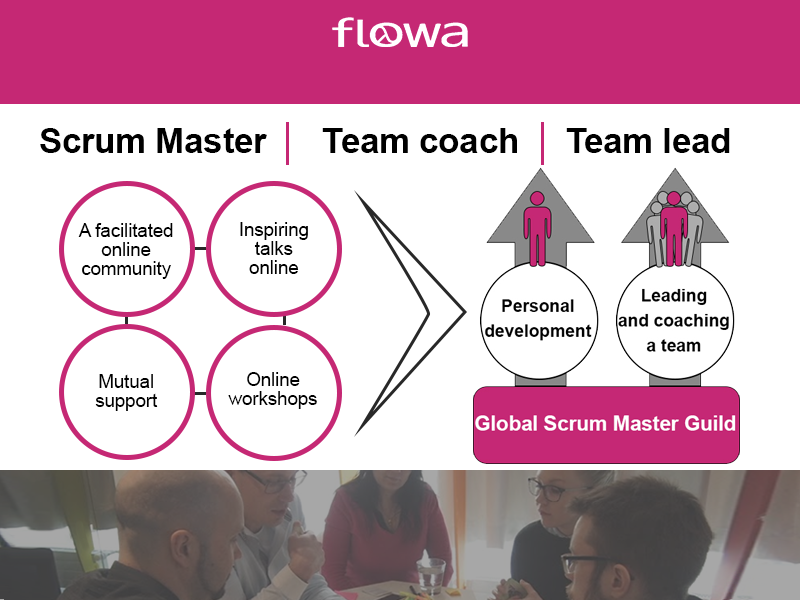 flowa

Scrum Master | Team coach | Team lead

A facilitated online community

Inspiring talks online

Mutual support

Online workshops

Personal development

Leading and coaching a team

Global Scrum Master Guild